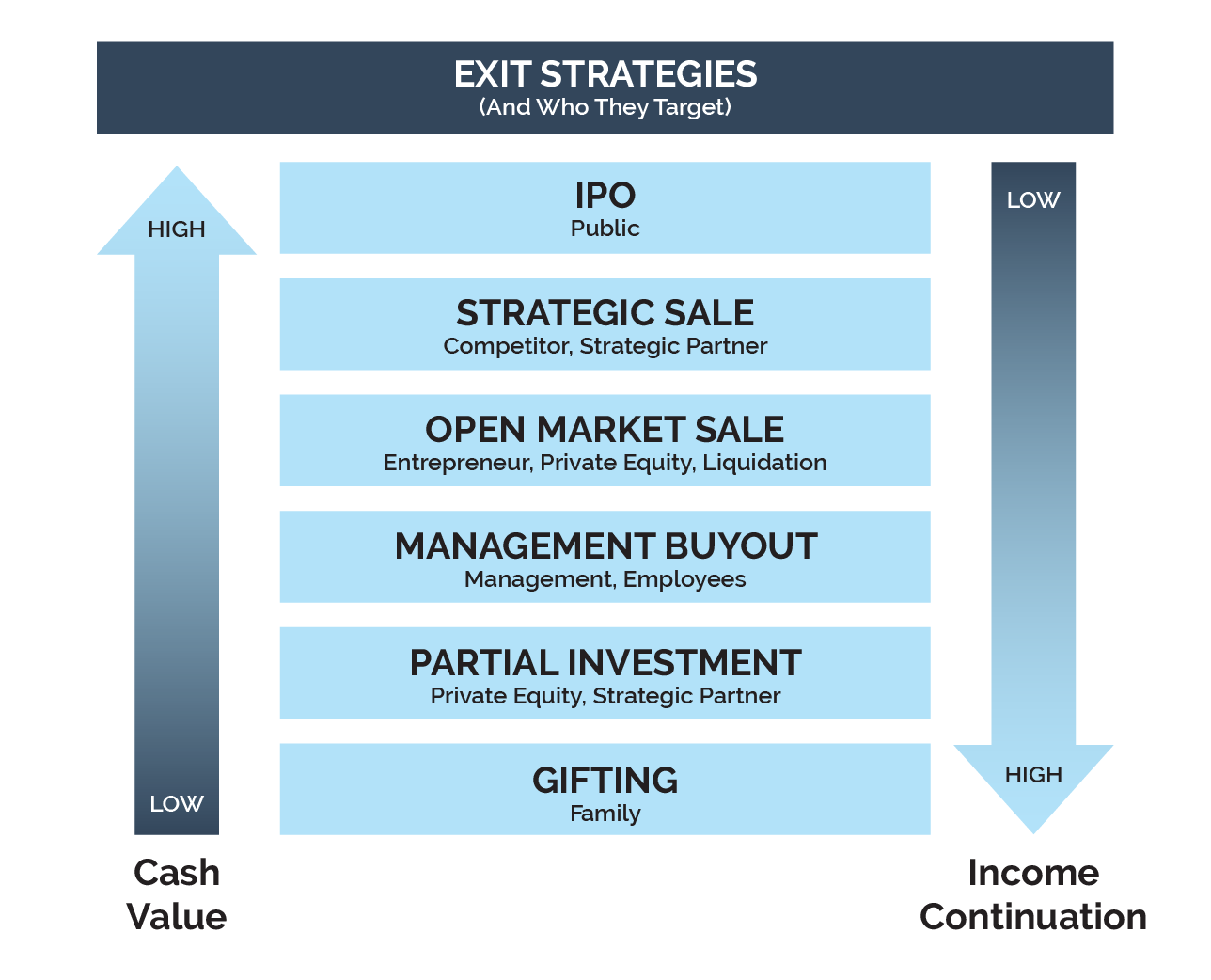 EXIT STRATEGIES
(And Who They Target)

HIGH

LOW

Cash Value

IPO
Public

STRATEGIC SALE
Competitor, Strategic Partner

OPEN MARKET SALE
Entrepreneur, Private Equity, Liquidation

MANAGEMENT BUYOUT
Management, Employees

PARTIAL INVESTMENT
Private Equity, Strategic Partner

GIFTING
Family

LOW

HIGH

Income Continuation